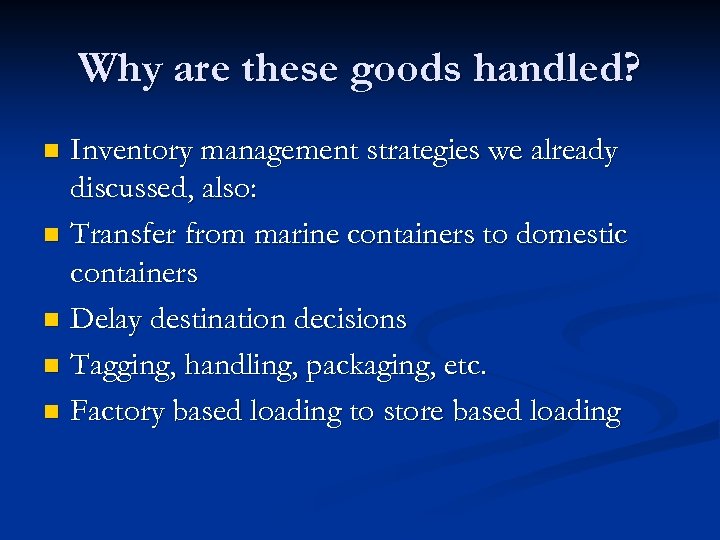 Why are these goods handled?

- Inventory management strategies we already discussed, also:
- Transfer from marine containers to domestic containers
- Delay destination decisions
- Tagging, handling, packaging, etc.
- Factory based loading to store based loading